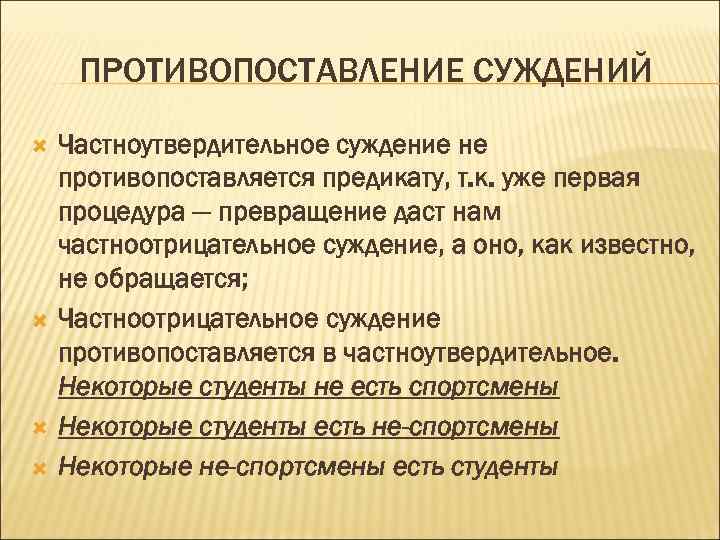 ПРОТИВОПОСТАВЛЕНИЕ СУЖДЕНИЙ

Частноутвердительное суждение не противопоставляется предикату, т.к. уже первая процедура — превращение даст нам частноотрицательное суждение, а оно, как известно, не обращается;

Частноотрицательное суждение противопоставляется в частноутвердительное. Некоторые студенты не есть спортсмены

Некоторые студенты есть не-спортсмены

Некоторые не-спортсмены есть студенты